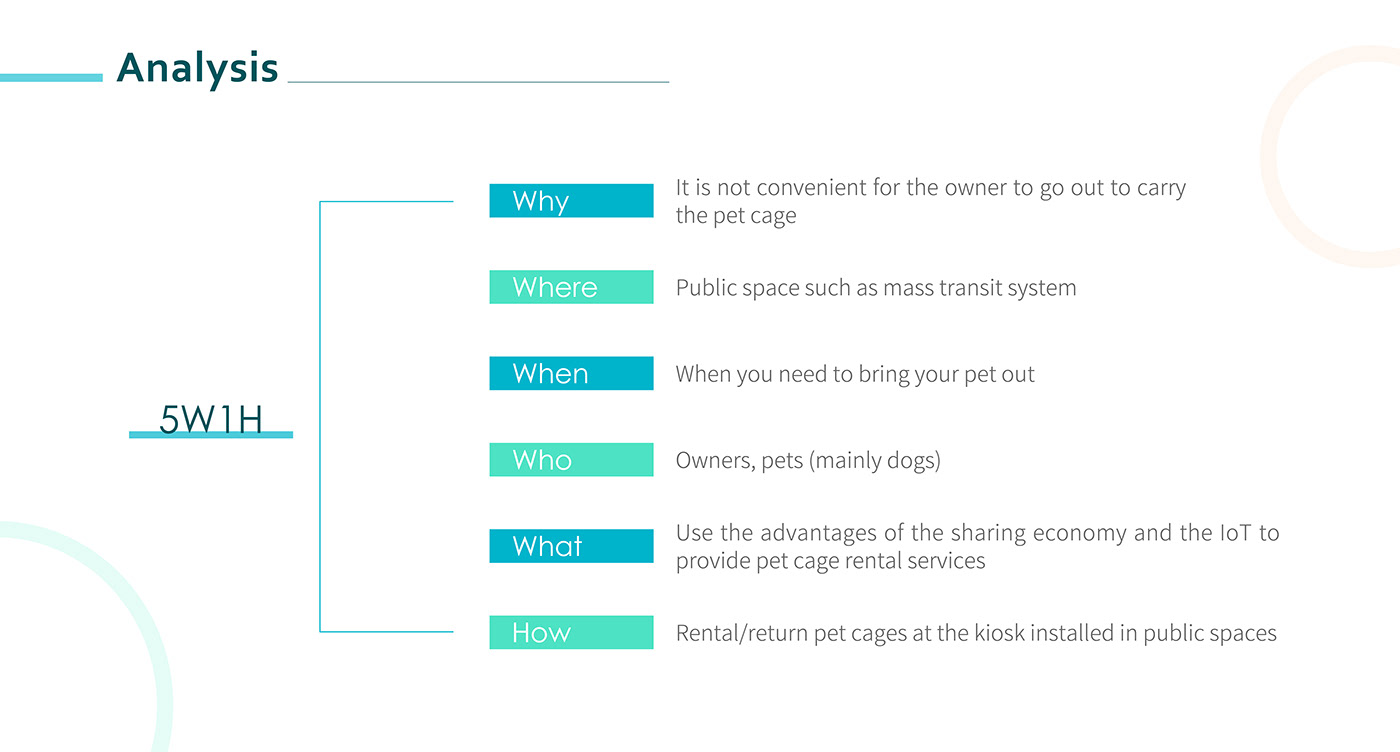 Analysis

5W1H

Why
It is not convenient for the owner to go out to carry the pet cage

Where
Public space such as mass transit system

When
When you need to bring your pet out

Who
Owners, pets (mainly dogs)

What
Use the advantages of the sharing economy and the IoT to provide pet cage rental services

How
Rental/return pet cages at the kiosk installed in public spaces